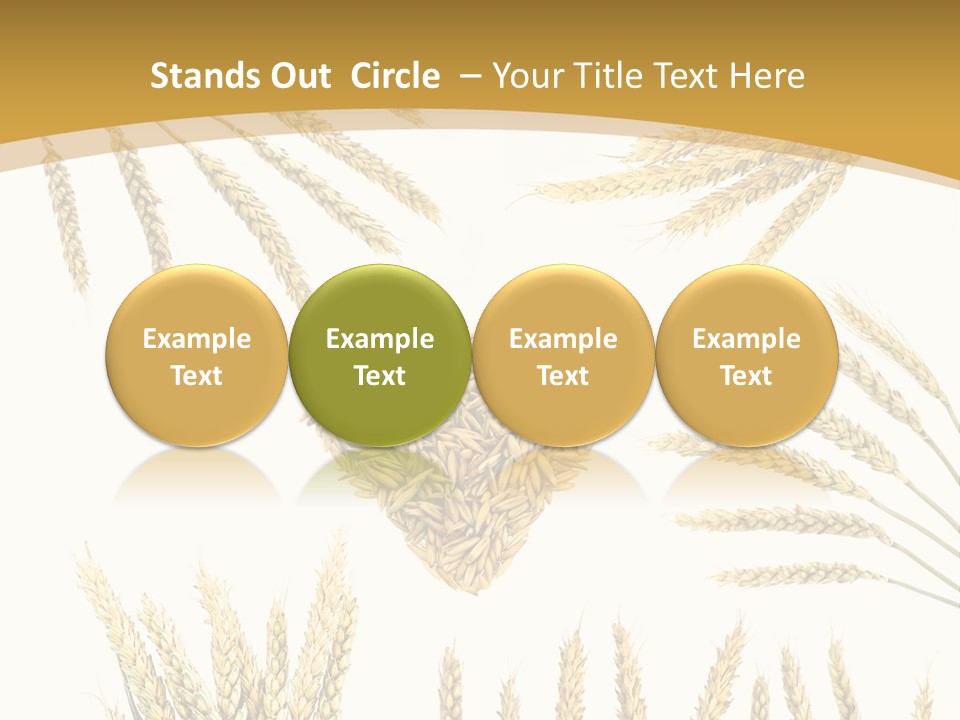 Stands Out Circle – Your Title Text Here

Example Text

Example Text

Example Text

Example Text